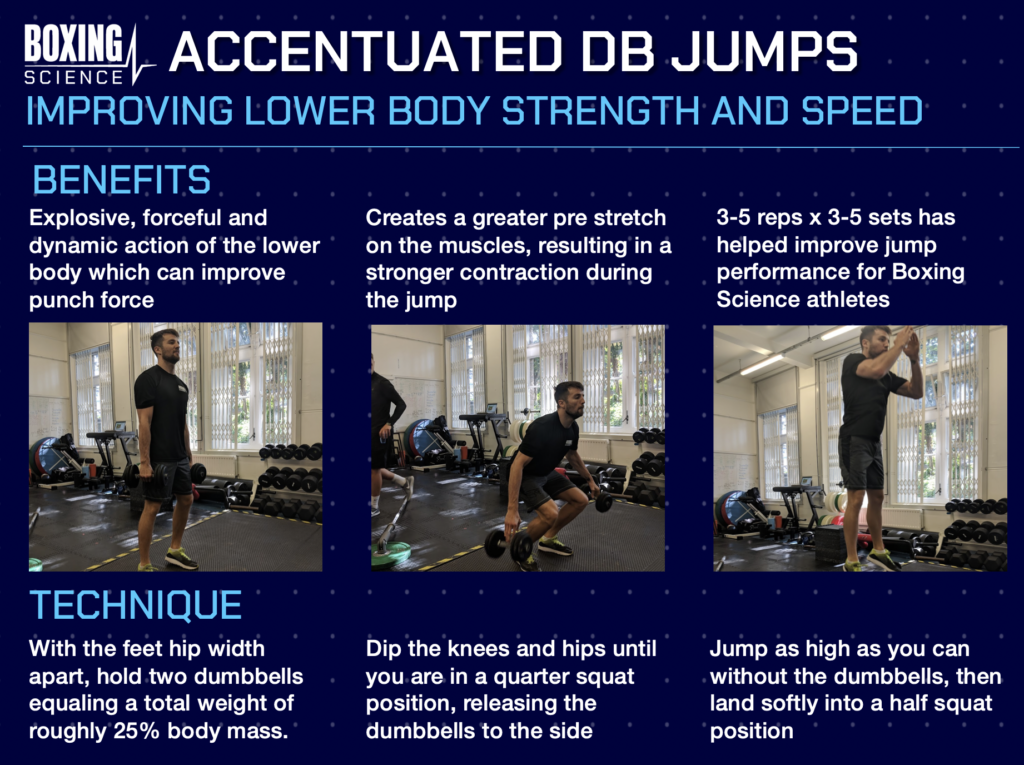 BOXING SCIENCE ACCENTUATED DB JUMPS

IMPROVING LOWER BODY STRENGTH AND SPEED

BENEFITS

Explosive, forceful and dynamic action of the lower body which can improve punch force

Creates a greater pre stretch on the muscles, resulting in a stronger contraction during the jump

3-5 reps x 3-5 sets has helped improve jump performance for Boxing Science athletes

TECHNIQUE

With the feet hip width apart, hold two dumbbells equaling a total weight of roughly 25% body mass.

Dip the knees and hips until you are in a quarter squat position, releasing the dumbbells to the side

Jump as high as you can without the dumbbells, then land softly into a half squat position